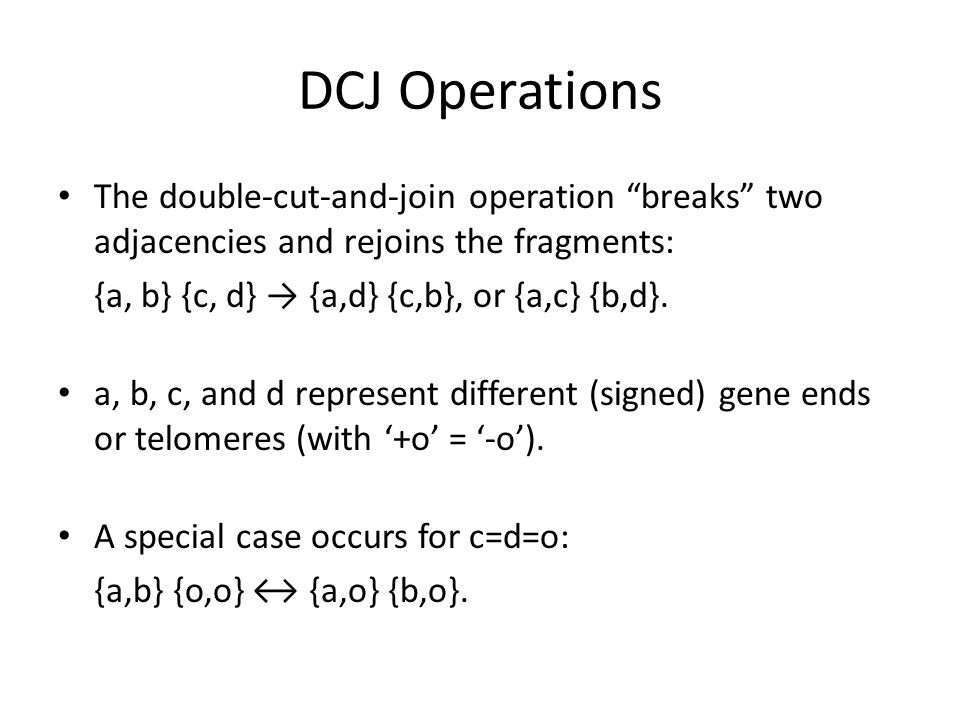 DCJ Operations

• The double-cut-and-join operation “breaks” two adjacencies and rejoins the fragments:

{a, b} {c, d} → {a,d} {c,b}, or {a,c} {b,d}.

• a, b, c, and d represent different (signed) gene ends or telomeres (with ‘+o’ = ‘-o’).

• A special case occurs for c=d=o:

{a,b} {o,o} ↔ {a,o} {b,o}.